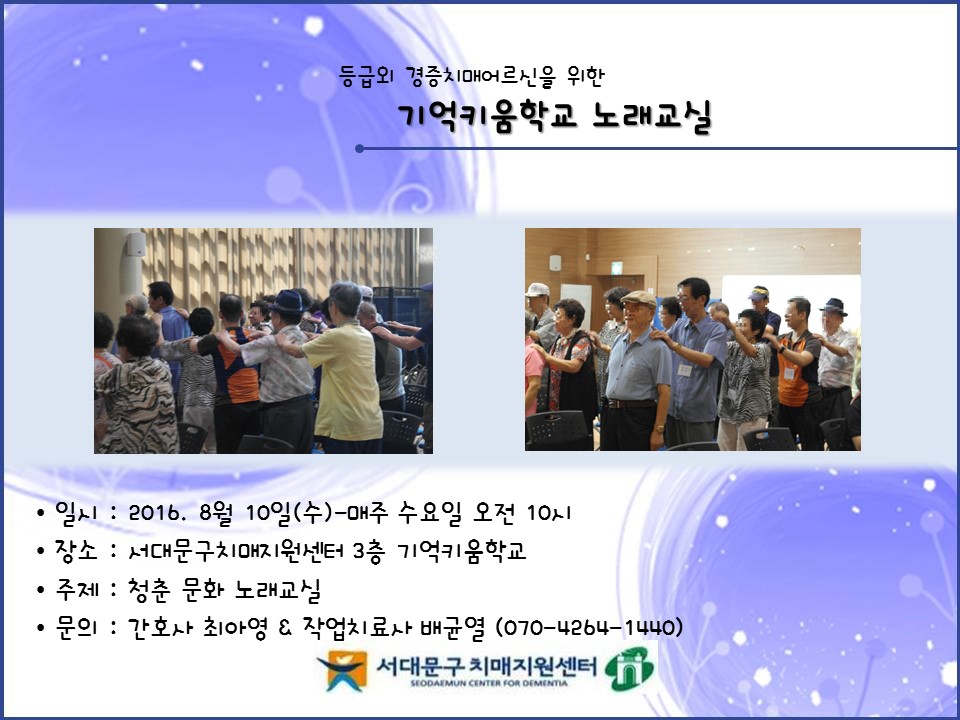 등급외 경증치매어르신을 위한

기억키움학교 노래교실

• 일시 : 2016. 8월 10일(수)-매주 수요일 오전 10시
• 장소 : 서대문구치매지원센터 3층 기억키움학교
• 주제 : 청춘 문화 노래교실
• 문의 : 간호사 최아영 & 작업치료사 배균열 (070-4264-1440)

서대문구 치매지원센터
SEODAEMUN CENTER FOR DEMENTIA